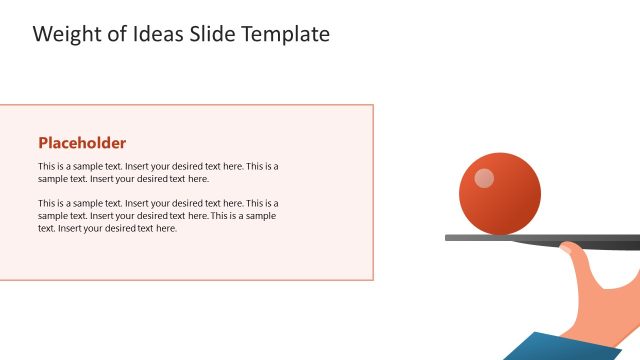 Weight of Ideas Slide Template

Placeholder

This is a sample text. Insert your desired text here. This is a sample text. Insert your desired text here.

This is a sample text. Insert your desired text here. This is a sample text. Insert your desired text here. This is a sample text. Insert your desired text here.